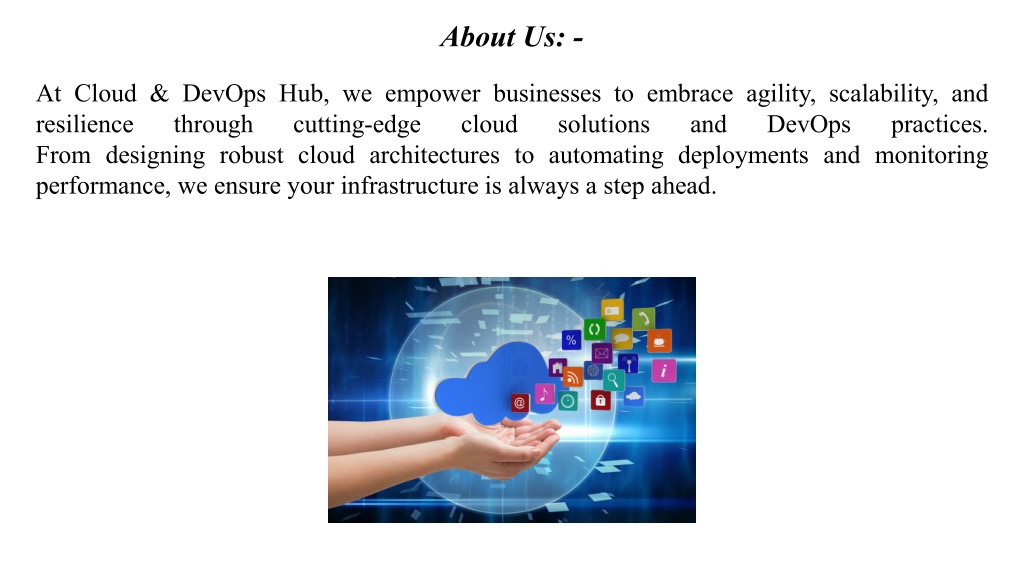 About Us: -

At Cloud & DevOps Hub, we empower businesses to embrace agility, scalability, and resilience through cutting-edge cloud solutions and DevOps practices. From designing robust cloud architectures to automating deployments and monitoring performance, we ensure your infrastructure is always a step ahead.